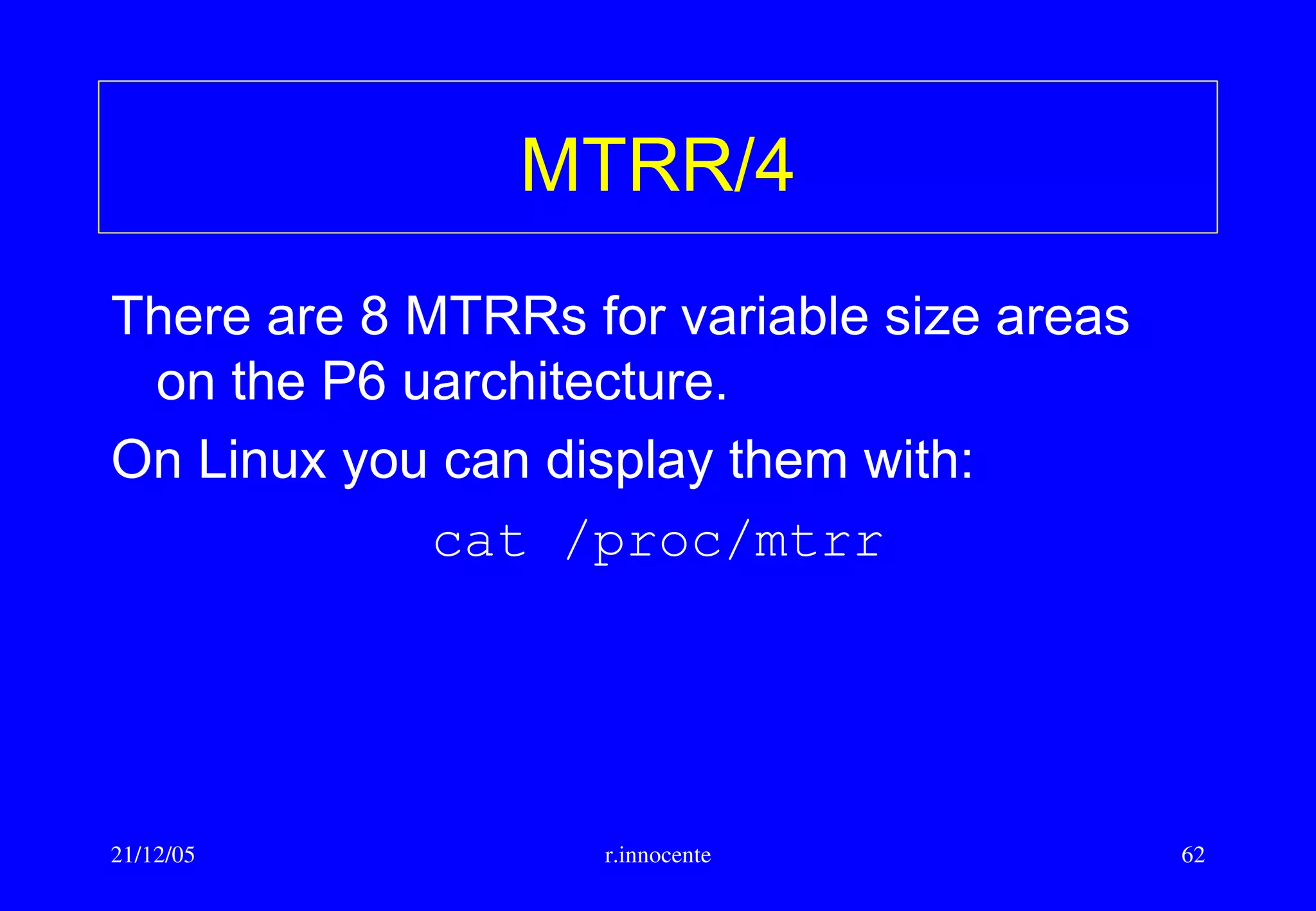 MTRR/4

There are 8 MTRRs for variable size areas on the P6 uarchitecture.

On Linux you can display them with:

cat /proc/mtrr

21/12/05

r.innocente

62